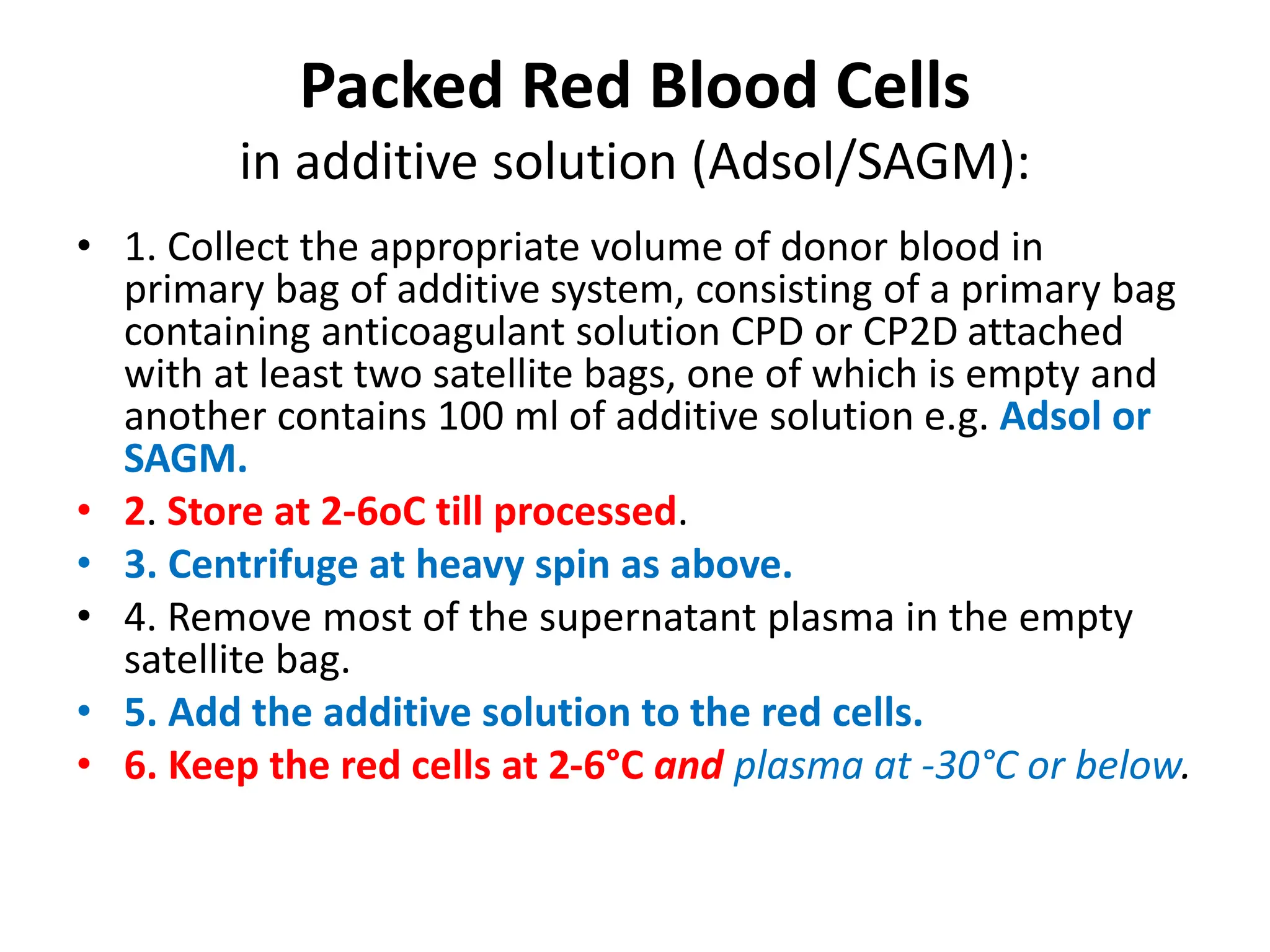 Packed Red Blood Cells
in additive solution (Adsol/SAGM):

• 1. Collect the appropriate volume of donor blood in primary bag of additive system, consisting of a primary bag containing anticoagulant solution CPD or CP2D attached with at least two satellite bags, one of which is empty and another contains 100 ml of additive solution e.g. Adsol or SAGM.
• 2. Store at 2-6oC till processed.
• 3. Centrifuge at heavy spin as above.
• 4. Remove most of the supernatant plasma in the empty satellite bag.
• 5. Add the additive solution to the red cells.
• 6. Keep the red cells at 2-6°C and plasma at -30°C or below.